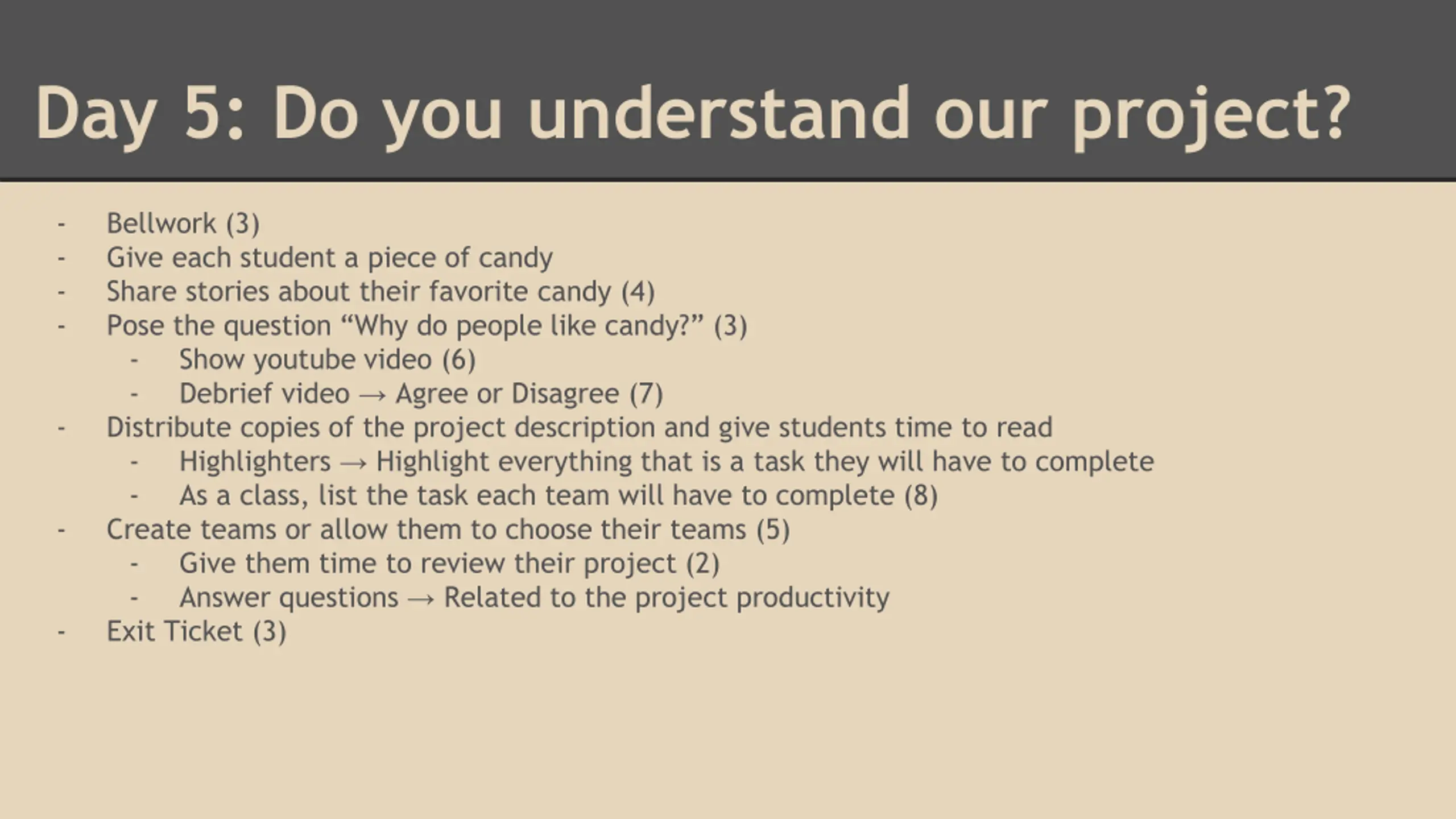 Day 5: Do you understand our project?

- Bellwork (3)
- Give each student a piece of candy
- Share stories about their favorite candy (4)
- Pose the question “Why do people like candy?” (3)
  - Show youtube video (6)
  - Debrief video → Agree or Disagree (7)
- Distribute copies of the project description and give students time to read
  - Highlighters → Highlight everything that is a task they will have to complete
  - As a class, list the task each team will have to complete (8)
- Create teams or allow them to choose their teams (5)
  - Give them time to review their project (2)
  - Answer questions → Related to the project productivity
- Exit Ticket (3)